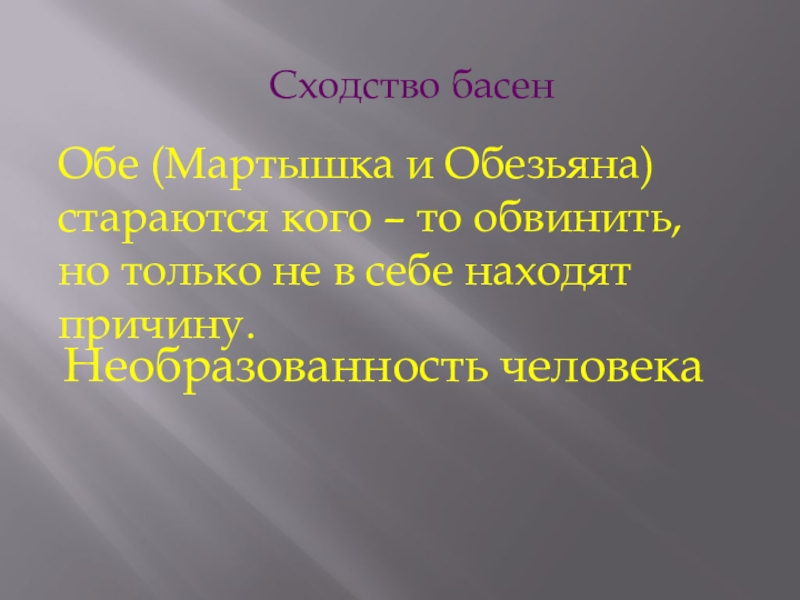 Сходство басен

Обе (Мартышка и Обезьяна) стараются кого – то обвинить, но только не в себе находят причину.

Необразованность человека